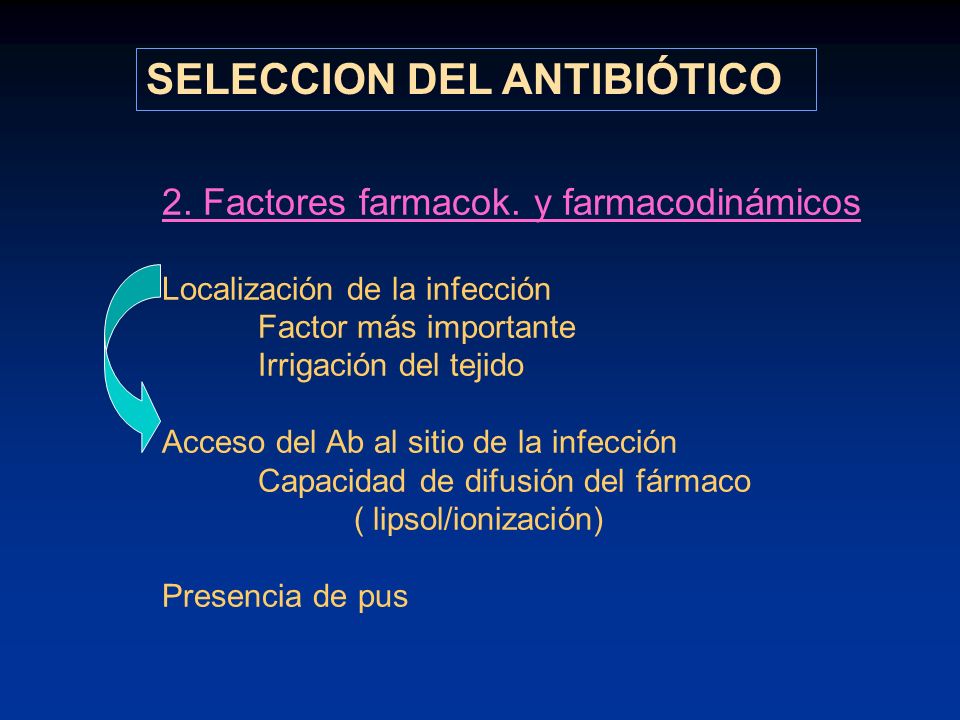 SELECCION DEL ANTIBIÓTICO

2. Factores farmacok. y farmacodinámicos

Localización de la infección
Factor más importante
Irrigación del tejido

Acceso del Ab al sitio de la infección
Capacidad de difusión del fármaco
( lipsol/ionización)

Presencia de pus